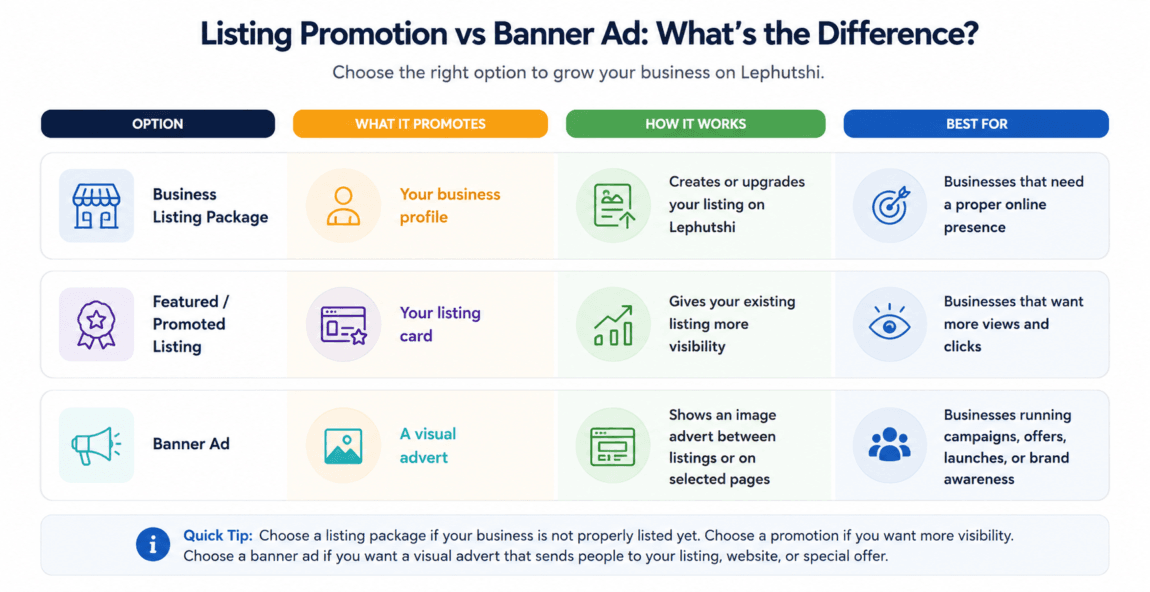 Listing Promotion vs Banner Ad: What's the Difference?

Choose the right option to grow your business on Lephutshi.

| OPTION | WHAT IT PROMOTES | HOW IT WORKS | BEST FOR |
|---|---|---|---|
| Business Listing Package | Your business profile | Creates or upgrades your listing on Lephutshi | Businesses that need a proper online presence |
| Featured / Promoted Listing | Your listing card | Gives your existing listing more visibility | Businesses that want more views and clicks |
| Banner Ad | A visual advert | Shows an image advert between listings or on selected pages | Businesses running campaigns, offers, launches, or brand awareness |

Quick Tip: Choose a listing package if your business is not properly listed yet. Choose a promotion if you want more visibility. Choose a banner ad if you want a visual advert that sends people to your listing, website, or special offer.